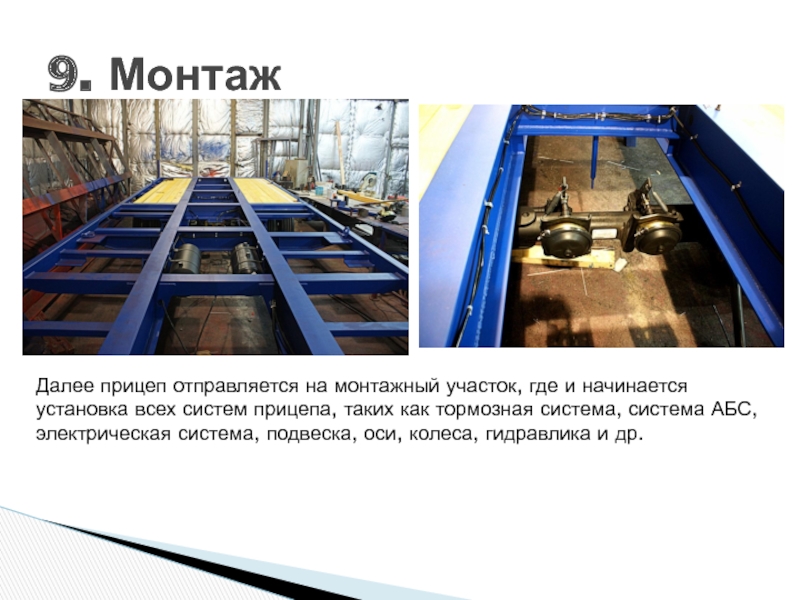 9. Монтаж

Далее прицеп отправляется на монтажный участок, где и начинается установка всех систем прицепа, таких как тормозная система, система АБС, электрическая система, подвеска, оси, колеса, гидравлика и др.